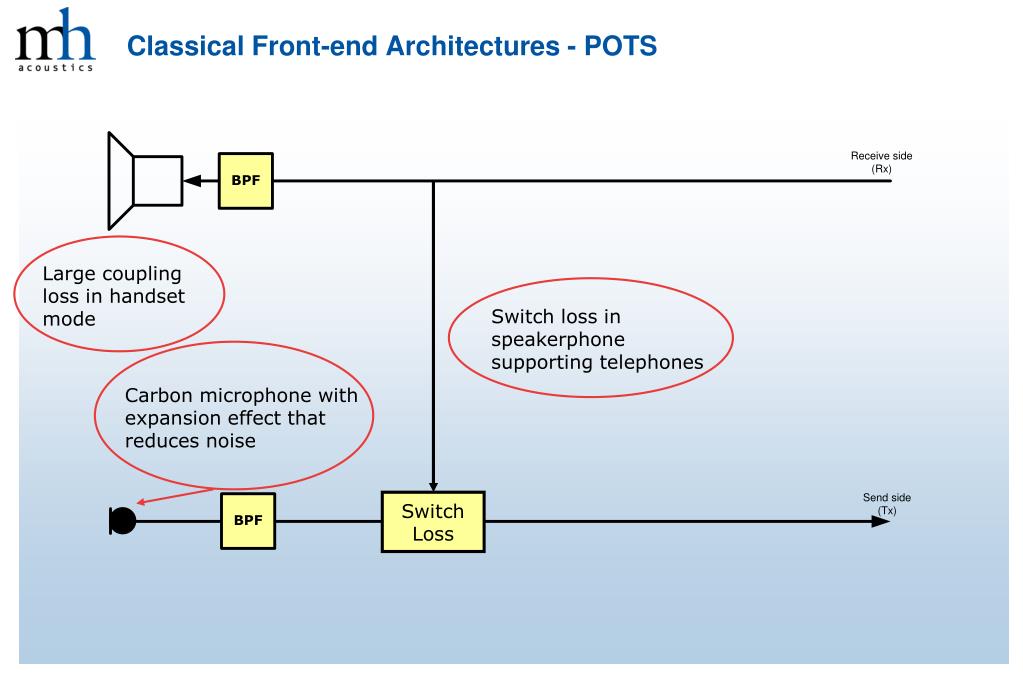 mh
acoustics

Classical Front-end Architectures - POTS

BPF

Receive side
(Rx)

Large coupling loss in handset mode

Switch loss in speakerphone supporting telephones

Carbon microphone with expansion effect that reduces noise

BPF

Switch Loss

Send side
(Tx)